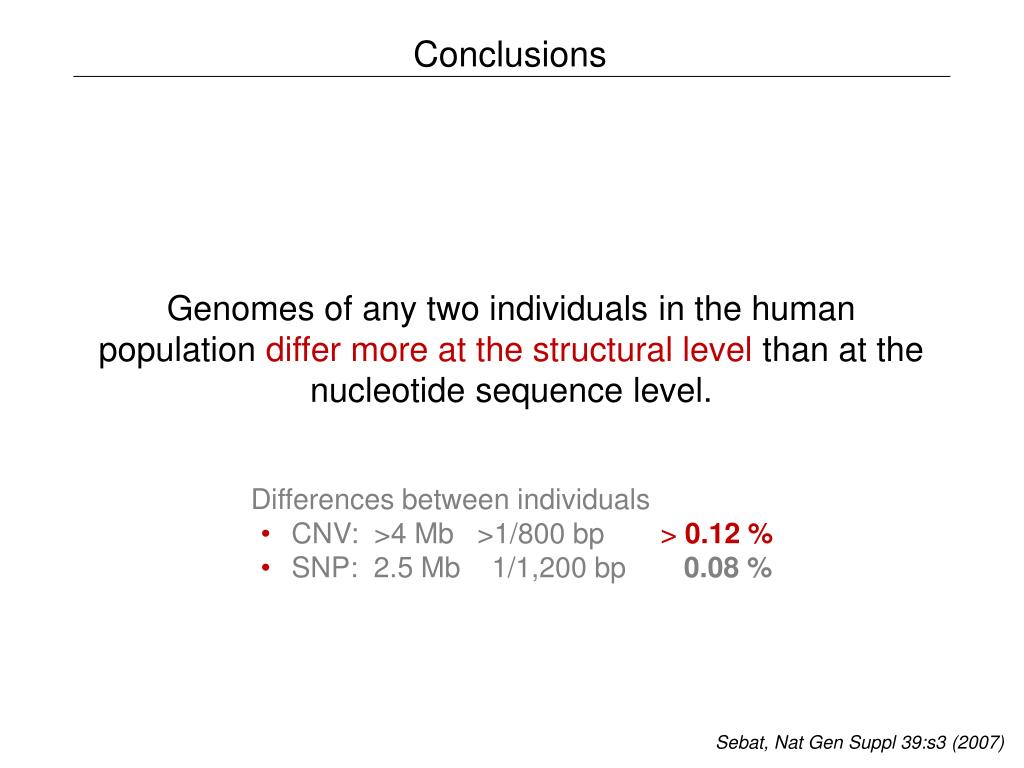 Conclusions

Genomes of any two individuals in the human population differ more at the structural level than at the nucleotide sequence level.

Differences between individuals
• CNV: >4 Mb >1/800 bp > 0.12 %
• SNP: 2.5 Mb 1/1,200 bp 0.08 %

Sebat, Nat Gen Suppl 39:s3 (2007)